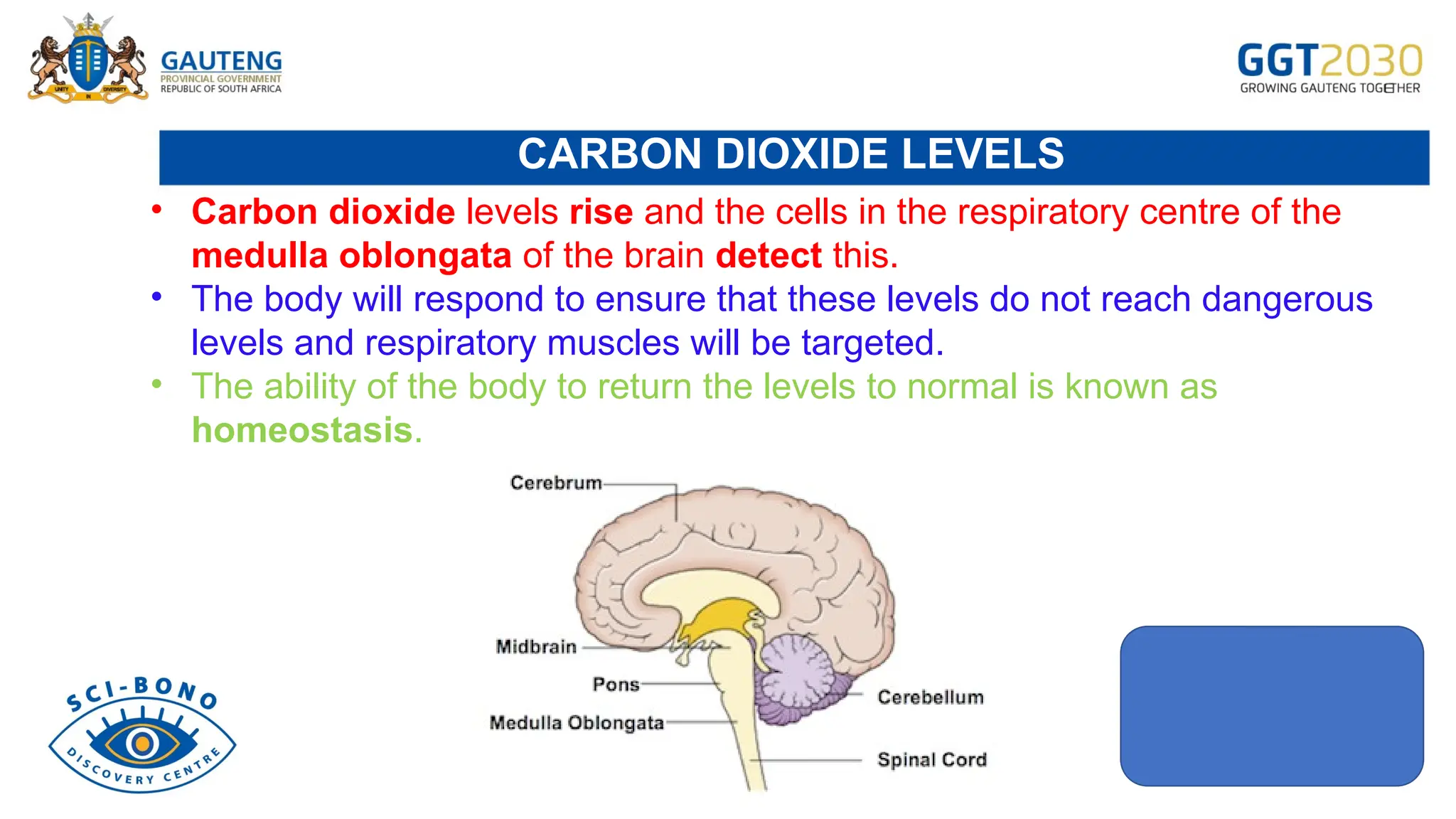 UNITY IN DIVERSITY

GAUTENG
PROVINCIAL GOVERNMENT
REPUBLIC OF SOUTH AFRICA

GGT2030
GROWING GAUTENG TOGETHER

CARBON DIOXIDE LEVELS

• Carbon dioxide levels rise and the cells in the respiratory centre of the medulla oblongata of the brain detect this.
• The body will respond to ensure that these levels do not reach dangerous levels and respiratory muscles will be targeted.
• The ability of the body to return the levels to normal is known as homeostasis.

Cerebrum
Midbrain
Pons
Medulla Oblongata
Cerebellum
Spinal Cord

SCI-BONO
DISCOVERY CENTRE